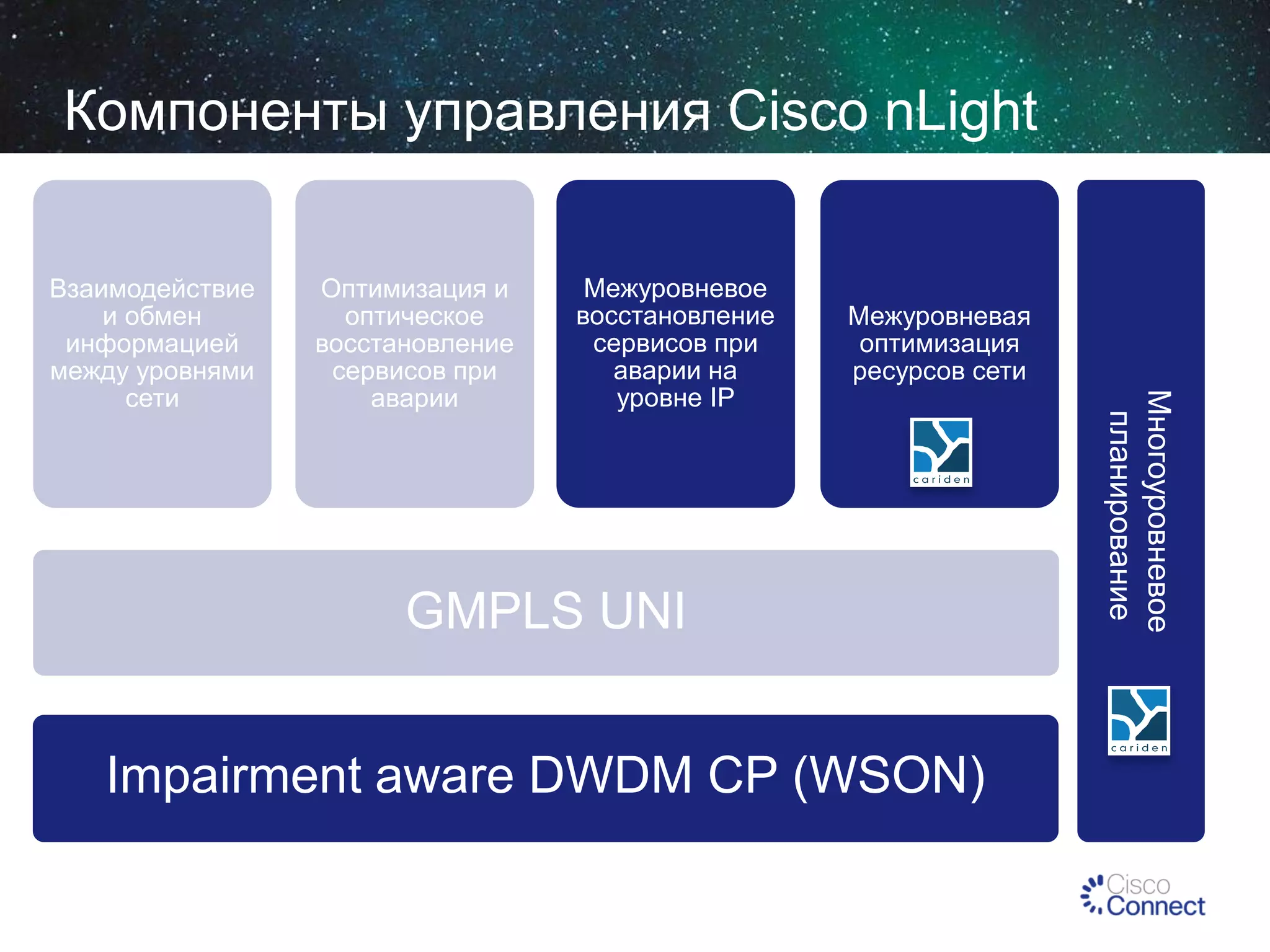 Компоненты управления Cisco nLight

Взаимодействие и обмен информацией между уровнями сети

Оптимизация и оптическое восстановление сервисов при аварии

Межуровневое восстановление сервисов при аварии на уровне IP

Межуровневая оптимизация ресурсов сети

cariden

Многоуровневое планирование

cariden

GMPLS UNI

Impairment aware DWDM CP (WSON)

Cisco Connect